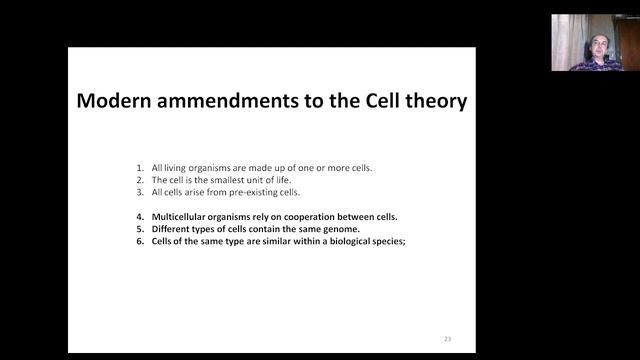 Modern ammendments to the Cell theory

1. All living organisms are made up of one or more cells.
2. The cell is the smallest unit of life.
3. All cells arise from pre-existing cells.

4. Multicellular organisms rely on cooperation between cells.
5. Different types of cells contain the same genome.
6. Cells of the same type are similar within a biological species;

23